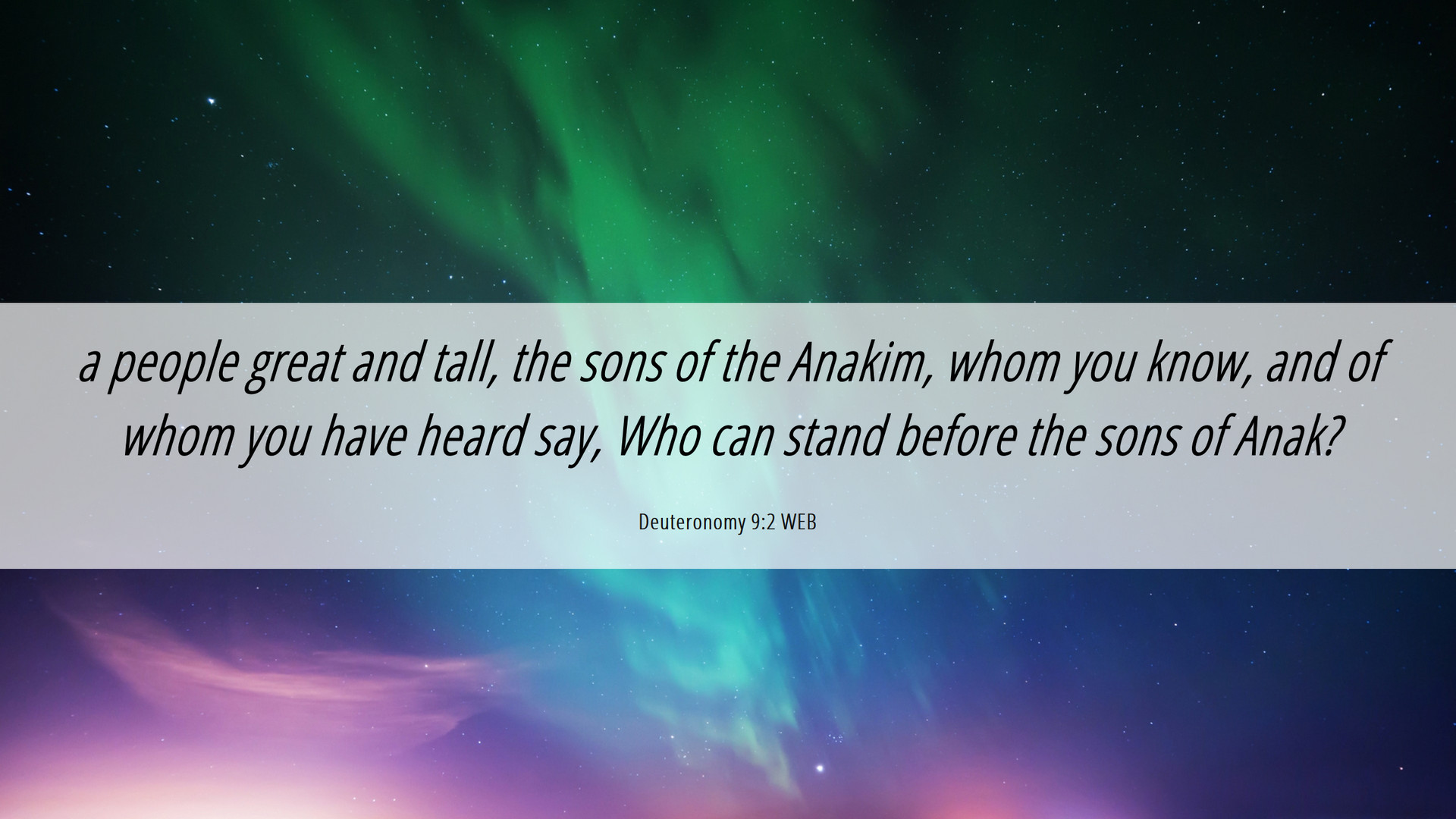 a people great and tall, the sons of the Anakim, whom you know, and of whom you have heard say, Who can stand before the sons of Anak?

Deuteronomy 9:2 WEB